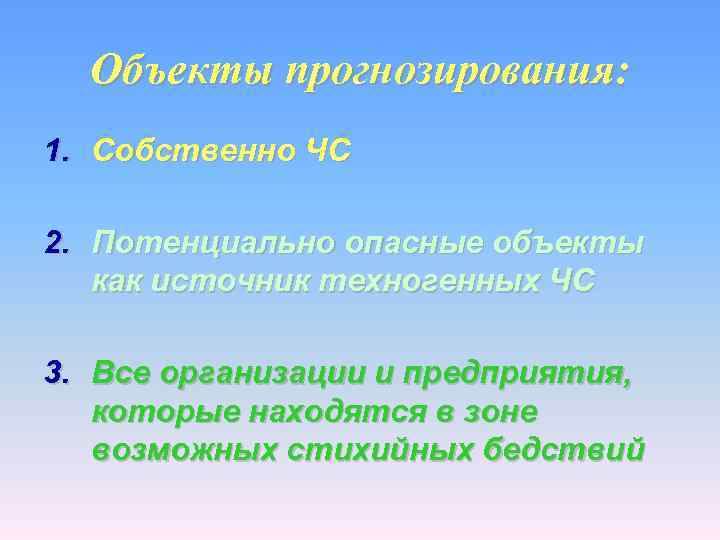 Объекты прогнозирования:

1. Собственно ЧС

2. Потенциально опасные объекты как источник техногенных ЧС

3. Все организации и предприятия, которые находятся в зоне возможных стихийных бедствий